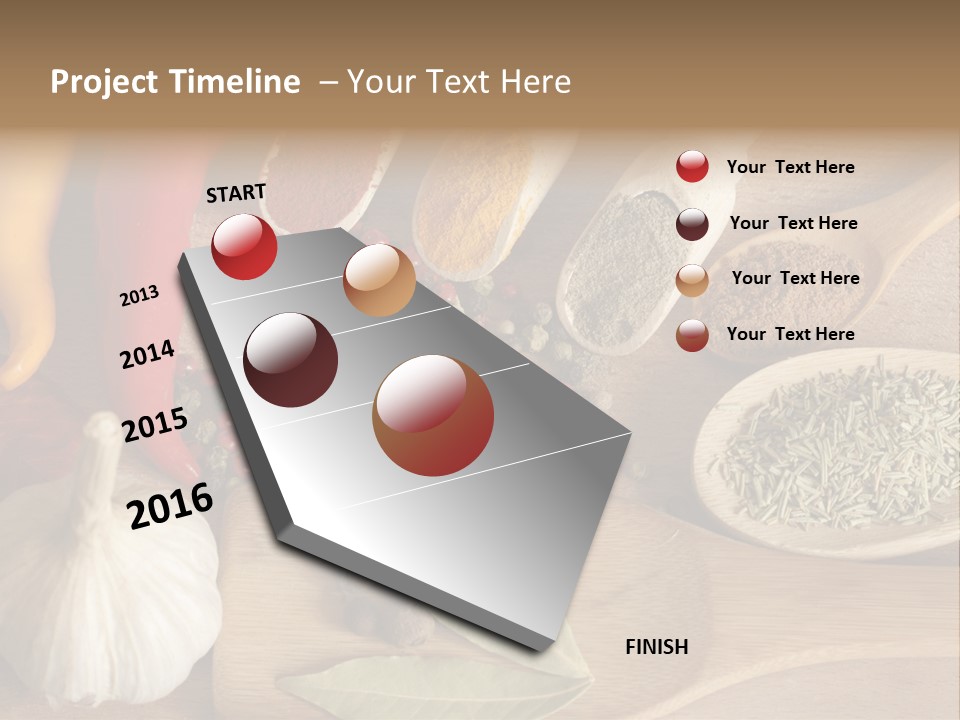 Project Timeline – Your Text Here

START

2013

2014

2015

2016

FINISH

Your Text Here

Your Text Here

Your Text Here

Your Text Here